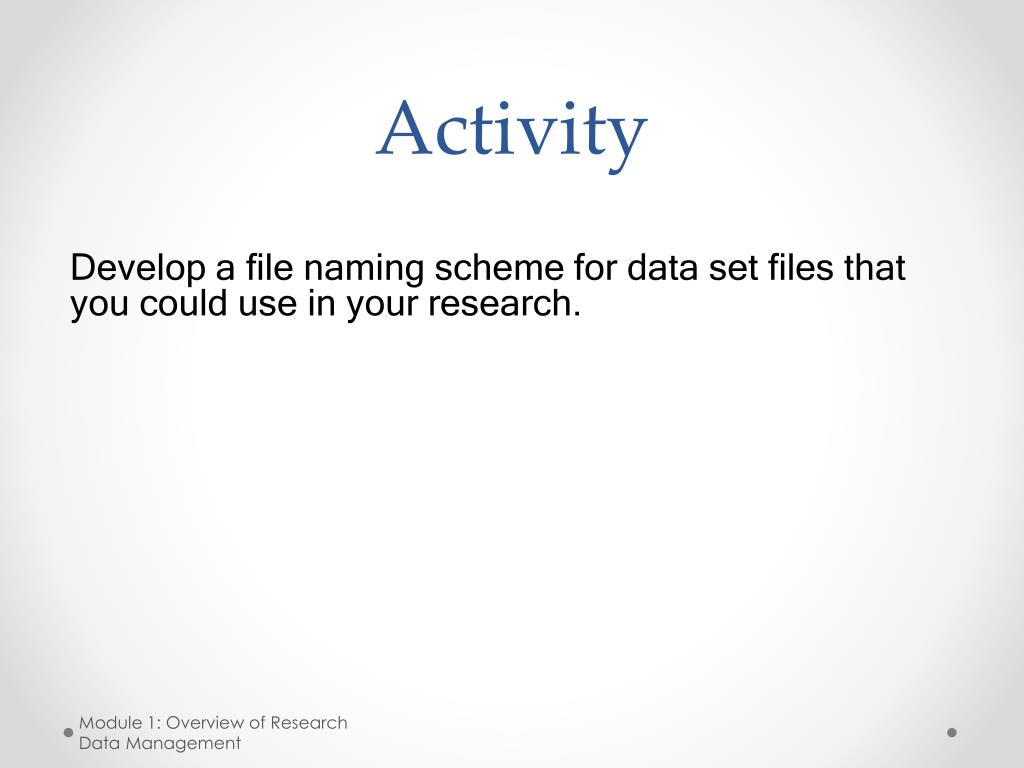 Activity

Develop a file naming scheme for data set files that you could use in your research.

Module 1: Overview of Research Data Management